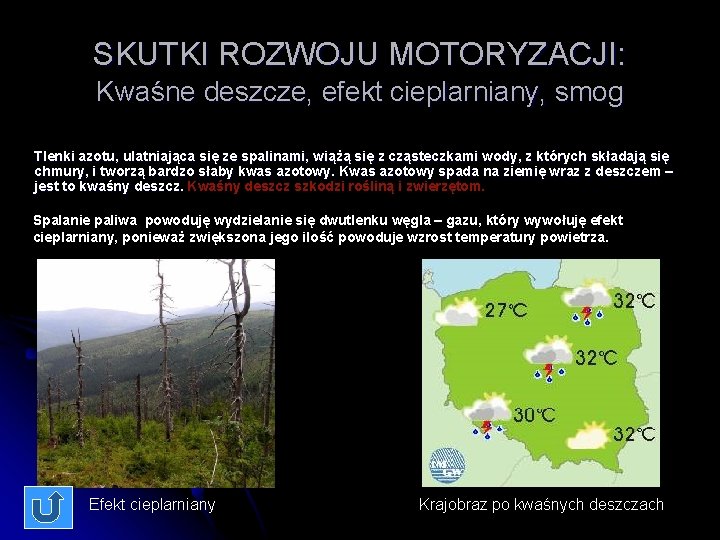 SKUTKI ROZWOJU MOTORYZACJI:
Kwaśne deszcze, efekt cieplarniany, smog

Tlenki azotu, ulatniająca się ze spalinami, wiążą się z cząsteczkami wody, z których składają się chmury, i tworzą bardzo słaby kwas azotowy. Kwas azotowy spada na ziemię wraz z deszczem – jest to kwaśny deszcz. Kwaśny deszcz szkodzi rośliną i zwierzętom.

Spalanie paliwa powoduję wydzielanie się dwutlenku węgla – gazu, który wywołuję efekt cieplarniany, ponieważ zwiększona jego ilość powoduje wzrost temperatury powietrza.

27°C
32°C
32°C
30°C
32°C

Efekt cieplarniany

Krajobraz po kwaśnych deszczach